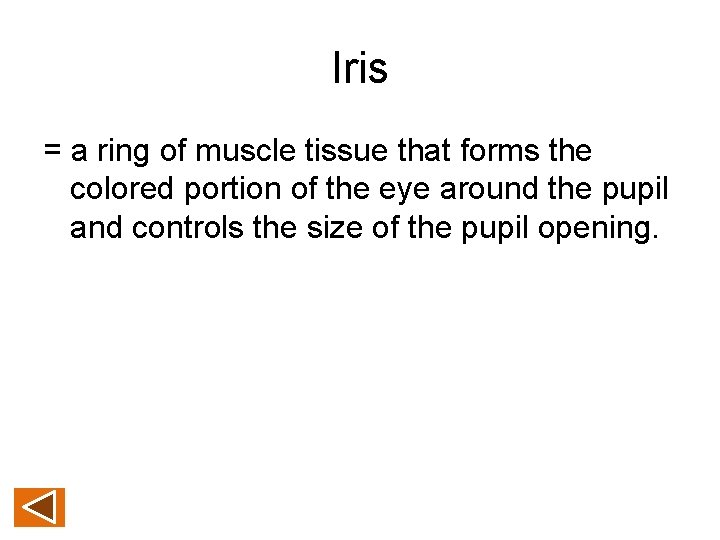 Iris

= a ring of muscle tissue that forms the colored portion of the eye around the pupil and controls the size of the pupil opening.